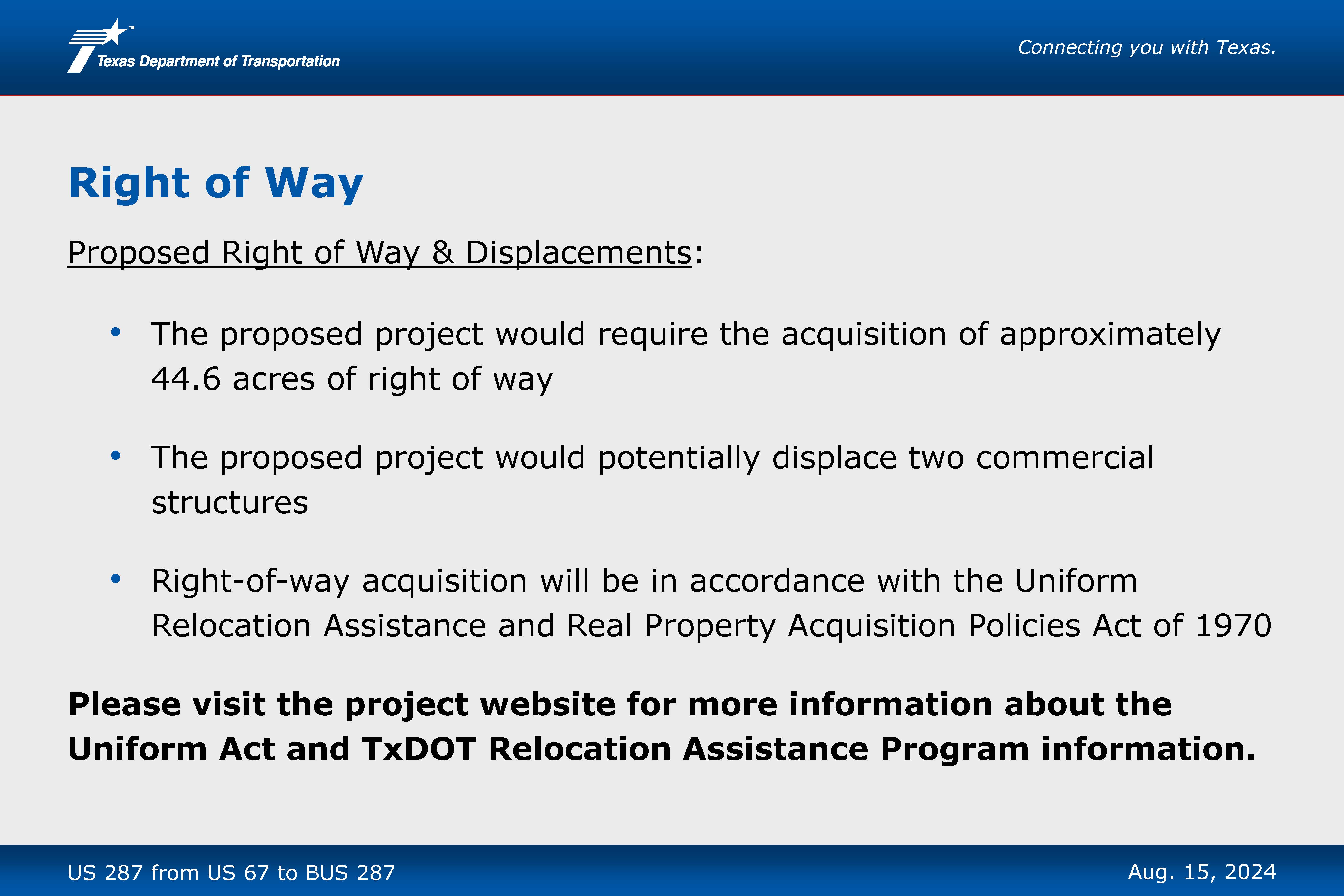 Texas Department of Transportation

Connecting you with Texas.

Right of Way

Proposed Right of Way & Displacements:

• The proposed project would require the acquisition of approximately 44.6 acres of right of way

• The proposed project would potentially displace two commercial structures

• Right-of-way acquisition will be in accordance with the Uniform Relocation Assistance and Real Property Acquisition Policies Act of 1970

Please visit the project website for more information about the Uniform Act and TxDOT Relocation Assistance Program information.

US 287 from US 67 to BUS 287

Aug. 15, 2024